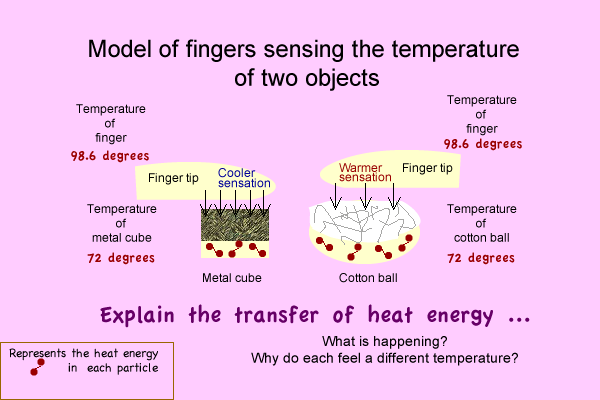 Model of fingers sensing the temperature of two objects

Temperature of finger
98.6 degrees

Finger tip
Cooler sensation

Temperature of metal cube
72 degrees

Metal cube

Temperature of finger
98.6 degrees

Warmer sensation
Finger tip

Temperature of cotton ball
72 degrees

Cotton ball

Explain the transfer of heat energy ...

What is happening?
Why do each feel a different temperature?

Represents the heat energy in each particle